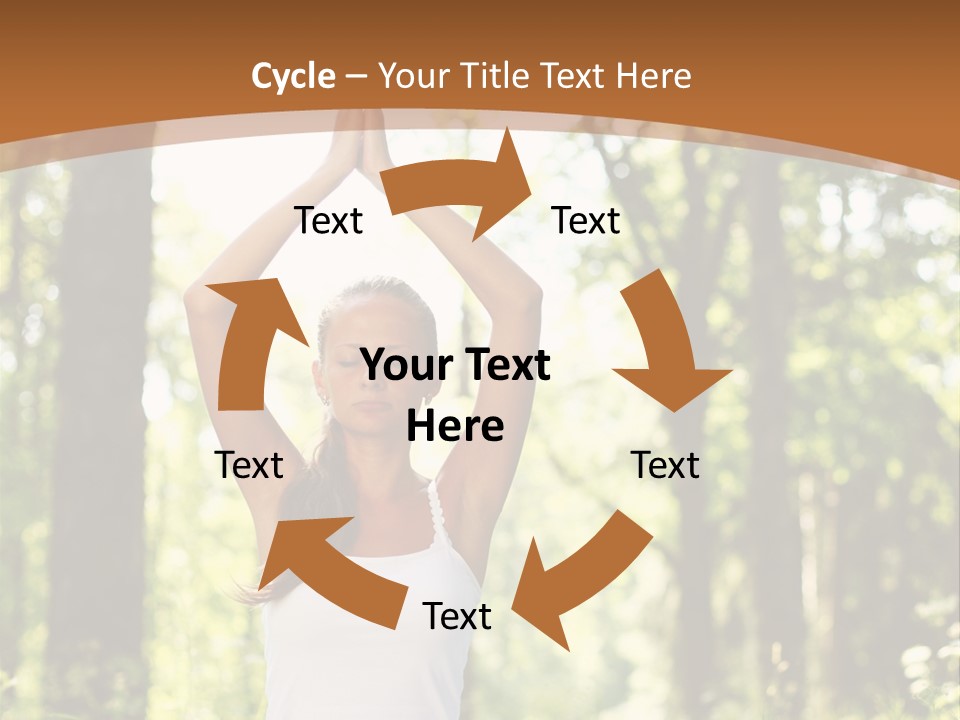 Cycle – Your Title Text Here

Text

Text

Your Text Here

Text

Text

Text